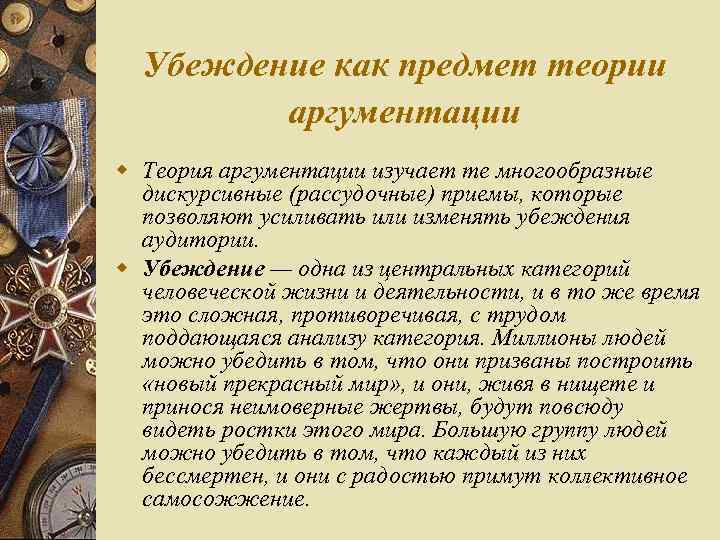 Убеждение как предмет теории аргументации

Теория аргументации изучает те многообразные дискурсивные (рассудочные) приемы, которые позволяют усиливать или изменять убеждения аудитории.

Убеждение — одна из центральных категорий человеческой жизни и деятельности, и в то же время это сложная, противоречивая, с трудом поддающаяся анализу категория. Миллионы людей можно убедить в том, что они призваны построить «новый прекрасный мир», и они, живя в нищете и принося неимоверные жертвы, будут повсюду видеть ростки этого мира. Большую группу людей можно убедить в том, что каждый из них бессмертен, и они с радостью примут коллективное самосожжение.